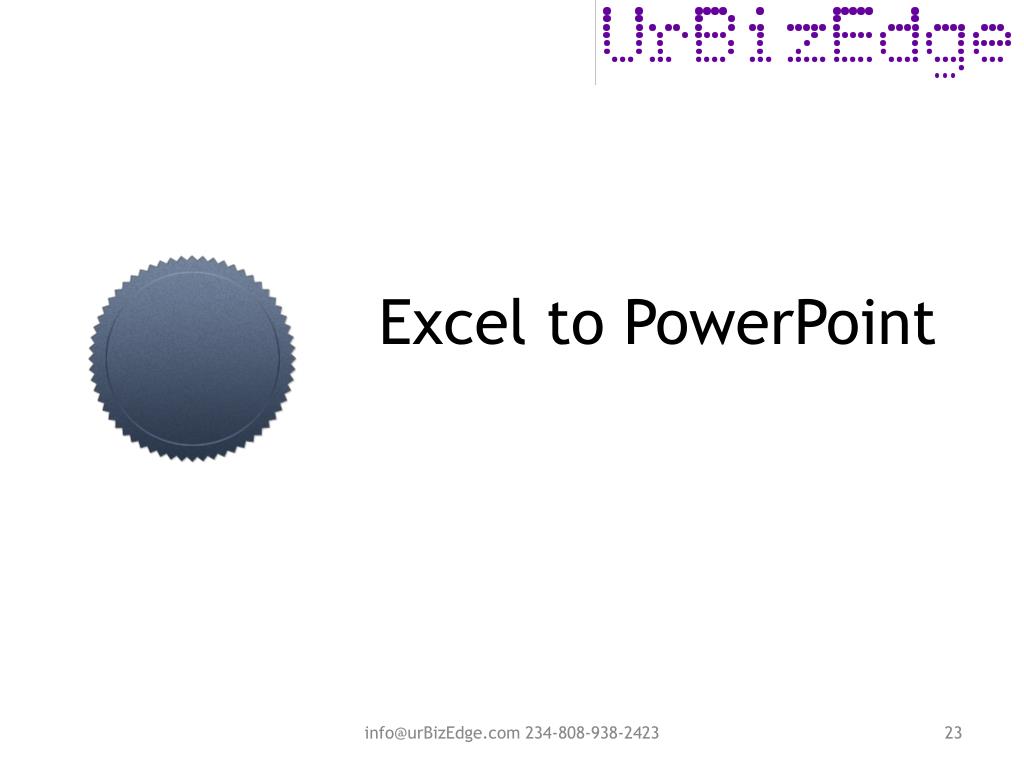 UrBizEdge

Excel to PowerPoint

info@urBizEdge.com 234-808-938-2423

23